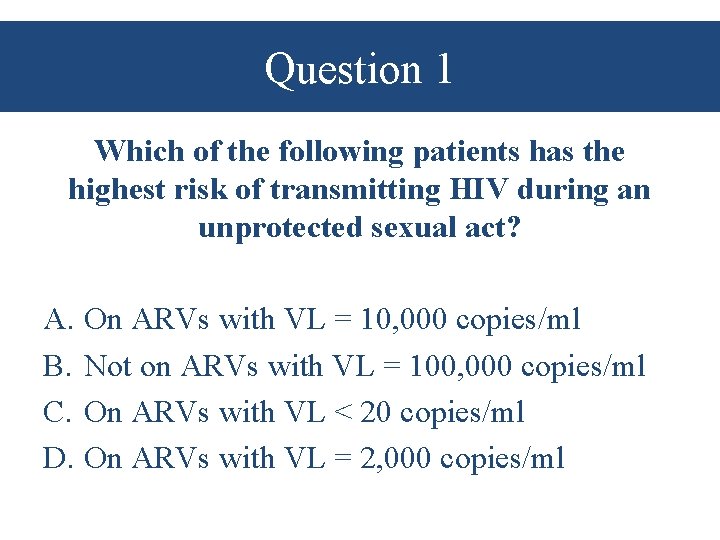 Question 1

Which of the following patients has the highest risk of transmitting HIV during an unprotected sexual act?

A. On ARVs with VL = 10,000 copies/ml
B. Not on ARVs with VL = 100,000 copies/ml
C. On ARVs with VL < 20 copies/ml
D. On ARVs with VL = 2,000 copies/ml